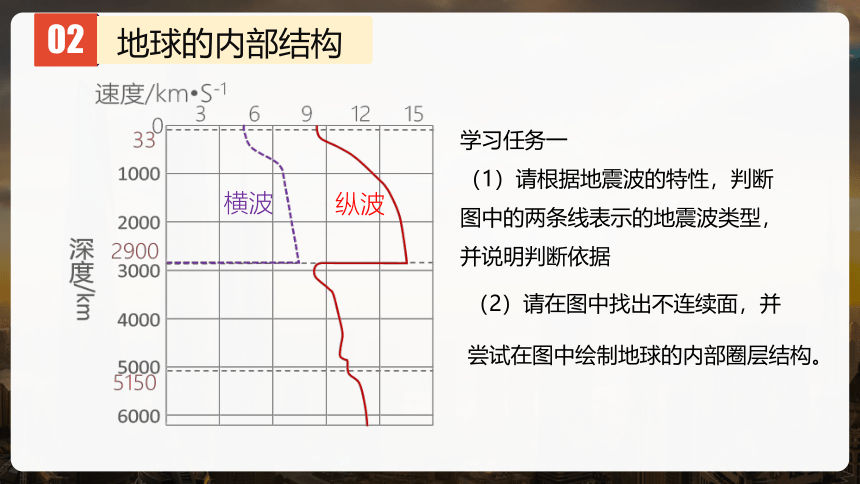 02 地球的内部结构

速度/km•S$^{-1}$
0 3 6 9 12 15
33
1000
2000
2900
3000
4000
5000
5150
6000
深度/km
横波
纵波

学习任务一

（1）请根据地震波的特性，判断图中的两条线表示的地震波类型，并说明判断依据

（2）请在图中找出不连续面，并尝试在图中绘制地球的内部圈层结构。